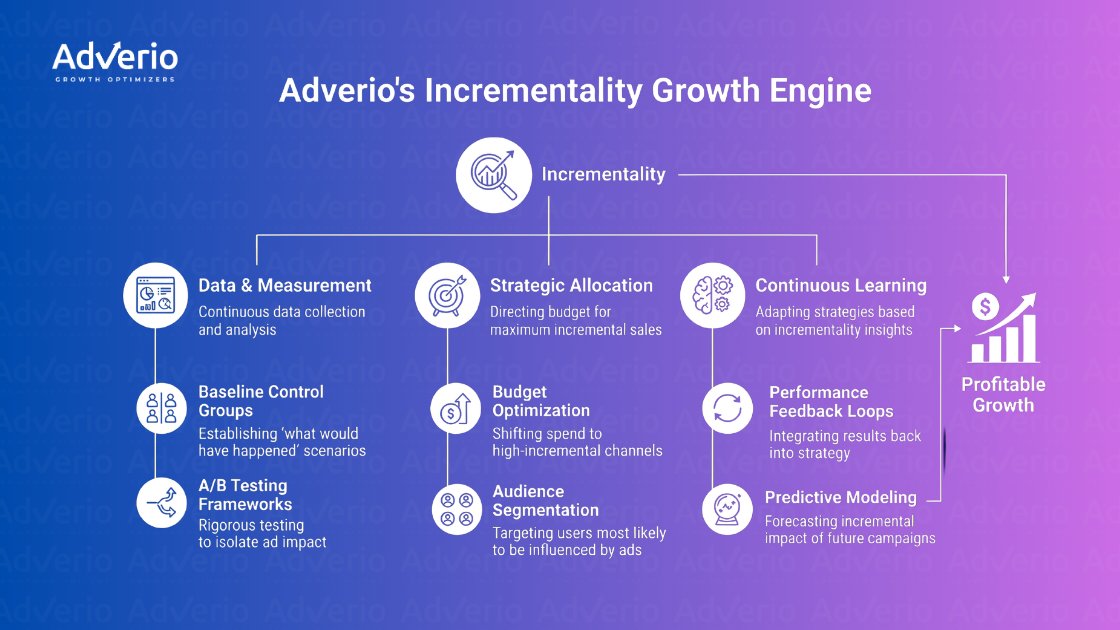 Adverio
GROWTH OPTIMIZERS

Adverio's Incrementality Growth Engine

Incrementality

Data & Measurement
Continuous data collection and analysis

Baseline Control Groups
Establishing 'what would have happened' scenarios

A/B Testing Frameworks
Rigorous testing to isolate ad impact

Strategic Allocation
Directing budget for maximum incremental sales

Budget Optimization
Shifting spend to high-incremental channels

Audience Segmentation
Targeting users most likely to be influenced by ads

Continuous Learning
Adapting strategies based on incrementality insights

Performance Feedback Loops
Integrating results back into strategy

Predictive Modeling
Forecasting incremental impact of future campaigns

Profitable Growth